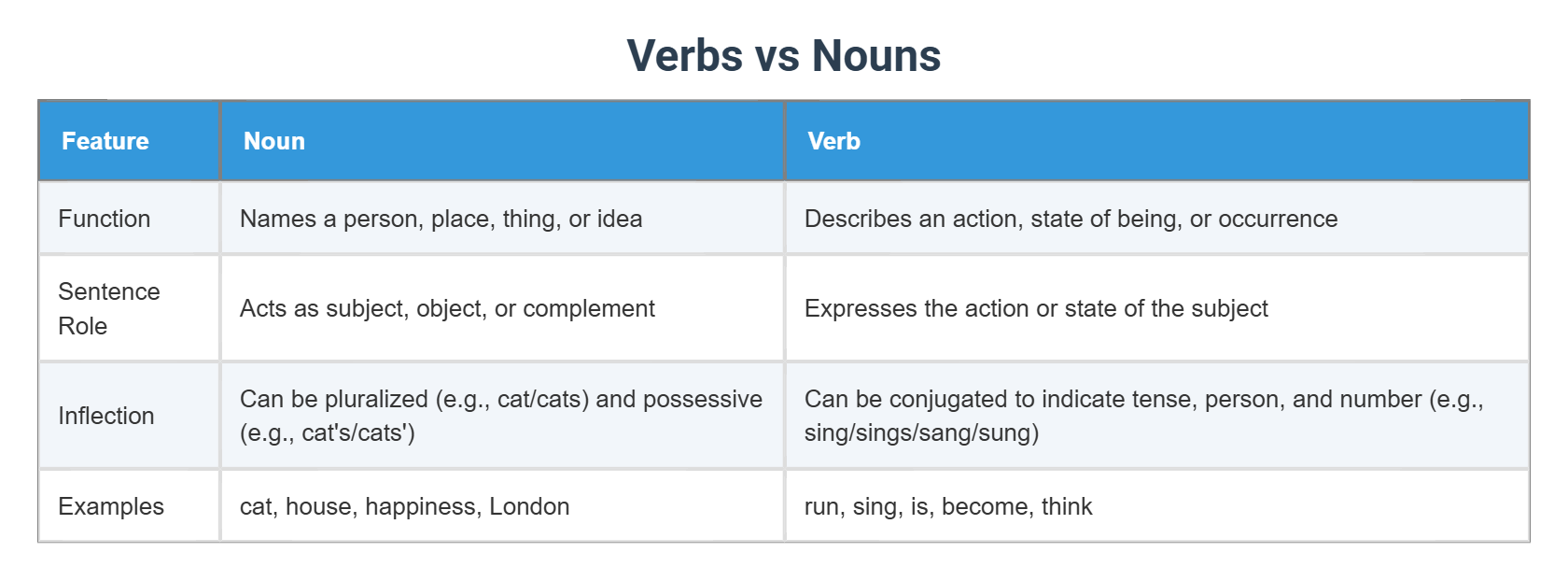 Verbs vs Nouns

| Feature | Noun | Verb |
|---|---|---|
| Function | Names a person, place, thing, or idea | Describes an action, state of being, or occurrence |
| Sentence Role | Acts as subject, object, or complement | Expresses the action or state of the subject |
| Inflection | Can be pluralized (e.g., cat/cats) and possessive (e.g., cat's/cats') | Can be conjugated to indicate tense, person, and number (e.g., sing/sings/sang/sung) |
| Examples | cat, house, happiness, London | run, sing, is, become, think |